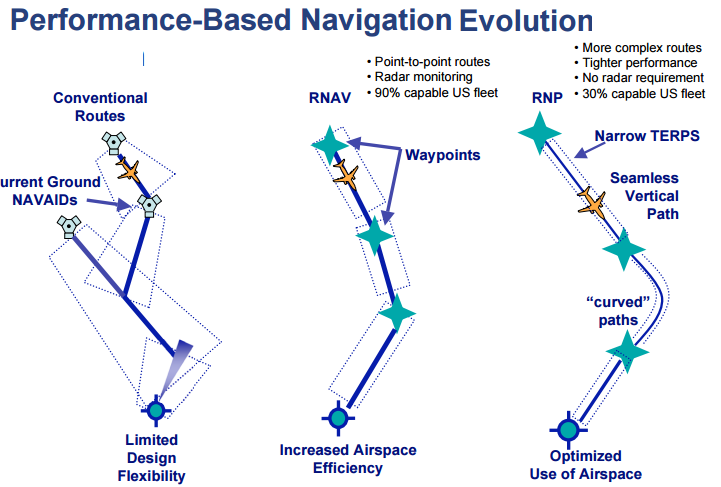 Performance-Based Navigation Evolution

Conventional Routes

urrent Ground NAVAIDs

Limited Design Flexibility

• Point-to-point routes
• Radar monitoring
• 90% capable US fleet

RNAV

Waypoints

Increased Airspace Efficiency

• More complex routes
• Tighter performance
• No radar requirement
• 30% capable US fleet

RNP

Narrow TERPS

Seamless Vertical Path

"curved" paths

Optimized Use of Airspace